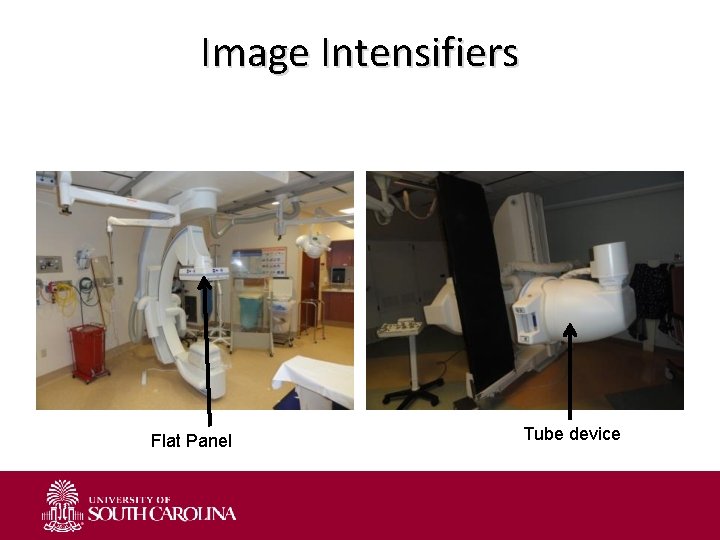 Image Intensifiers

Flat Panel

Tube device

UNIVERSITY OF SOUTH CAROLINA